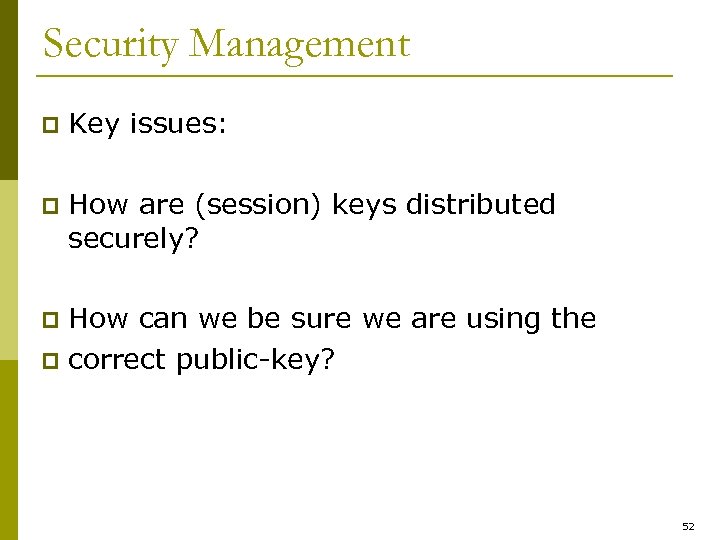 Security Management

Key issues:

How are (session) keys distributed securely?

How can we be sure we are using the

correct public-key?

52